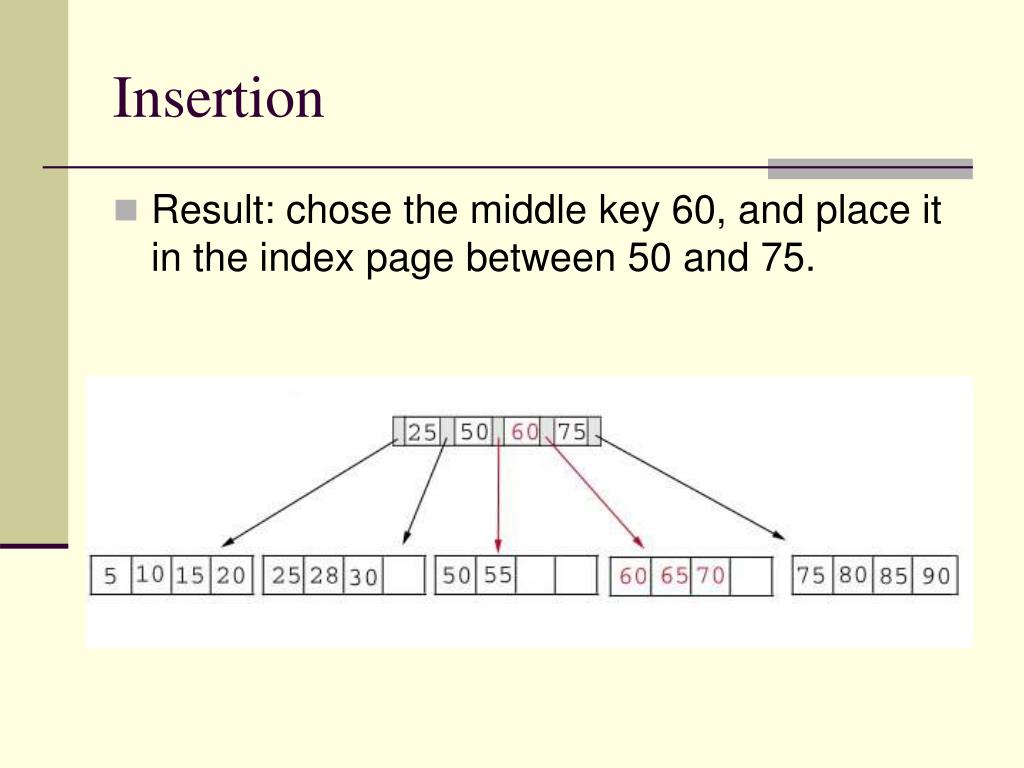 Insertion

Result: chose the middle key 60, and place it in the index page between 50 and 75.

25 50 60 75

5 10 15 20

25 28 30

50 55

60 65 70

75 80 85 90